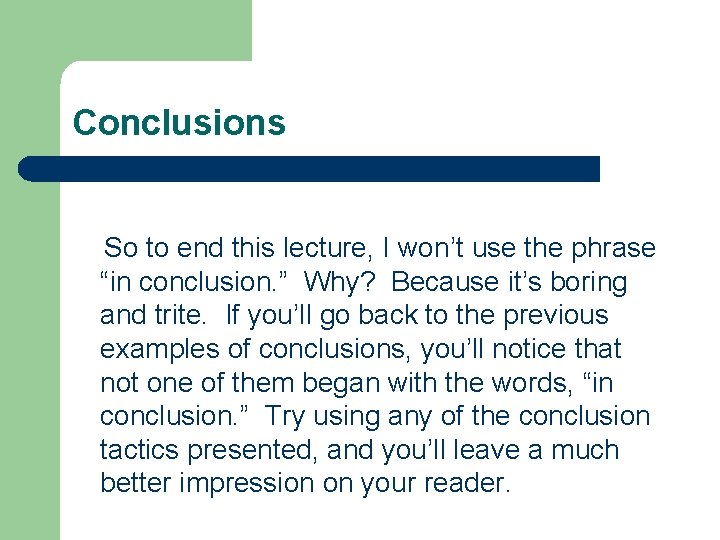 Conclusions

So to end this lecture, I won’t use the phrase “in conclusion.” Why? Because it’s boring and trite. If you’ll go back to the previous examples of conclusions, you’ll notice that not one of them began with the words, “in conclusion.” Try using any of the conclusion tactics presented, and you’ll leave a much better impression on your reader.